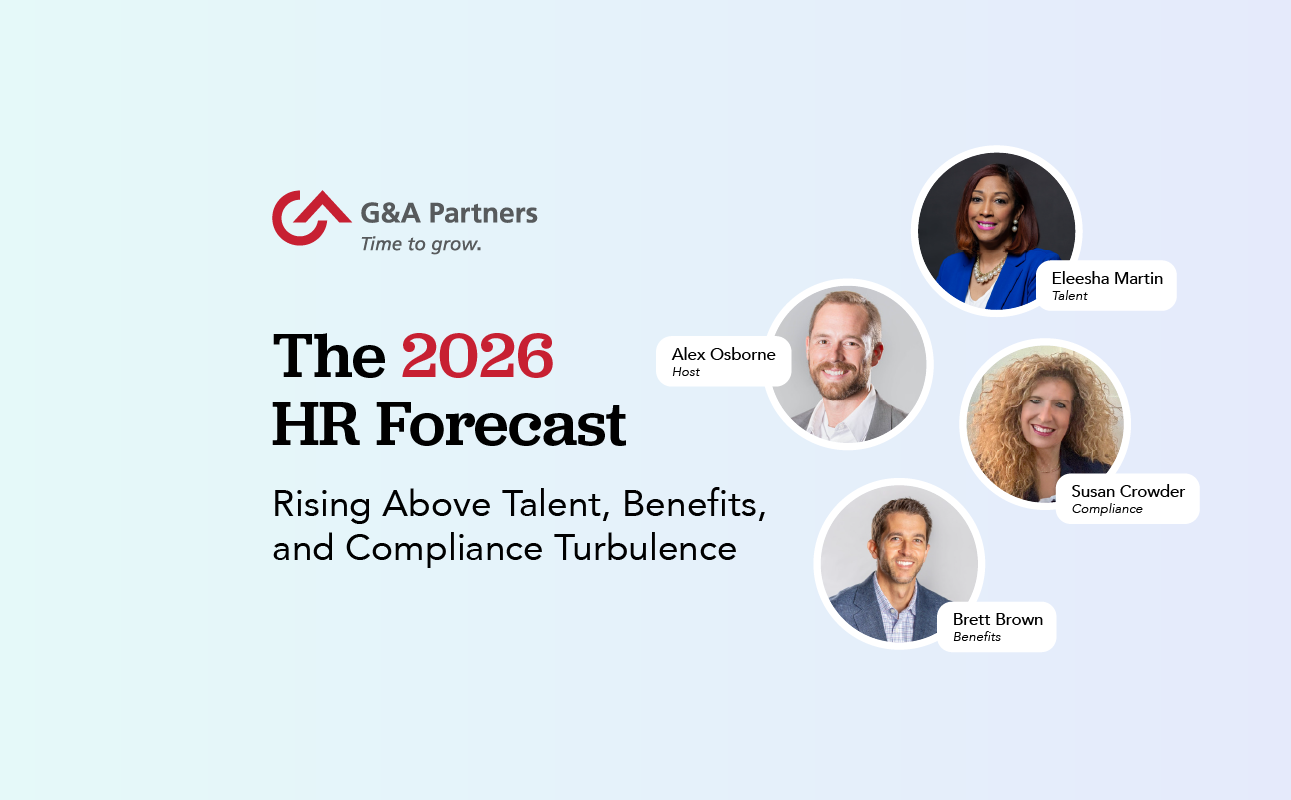 G&A Partners
Time to grow.

The 2026 HR Forecast

Rising Above Talent, Benefits, and Compliance Turbulence

Eleesha Martin
Talent

Alex Osborne
Host

Susan Crowder
Compliance

Brett Brown
Benefits